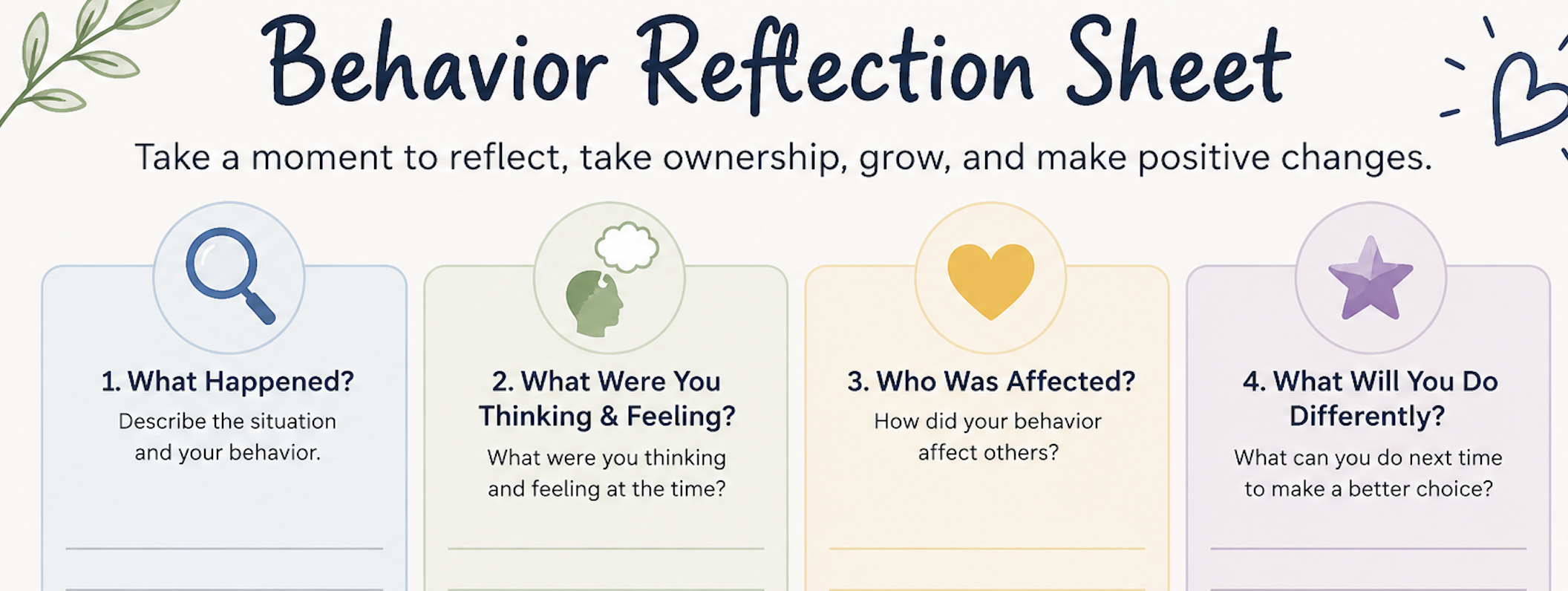 Behavior Reflection Sheet

Take a moment to reflect, take ownership, grow, and make positive changes.

1. What Happened?

Describe the situation and your behavior.

____

2. What Were You Thinking & Feeling?

What were you thinking and feeling at the time?

____

3. Who Was Affected?

How did your behavior affect others?

____

4. What Will You Do Differently?

What can you do next time to make a better choice?

____